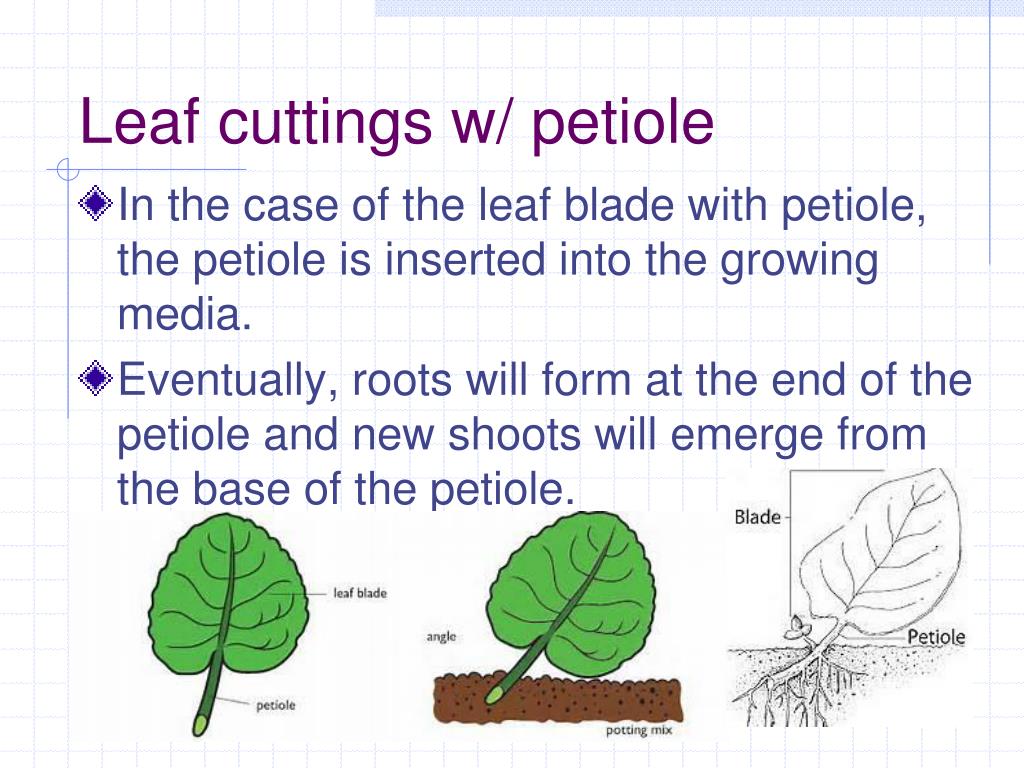 Leaf cuttings w/ petiole

In the case of the leaf blade with petiole, the petiole is inserted into the growing media.

Eventually, roots will form at the end of the petiole and new shoots will emerge from the base of the petiole.

leaf blade

petiole

angle

potting mix

Blade

Petiole